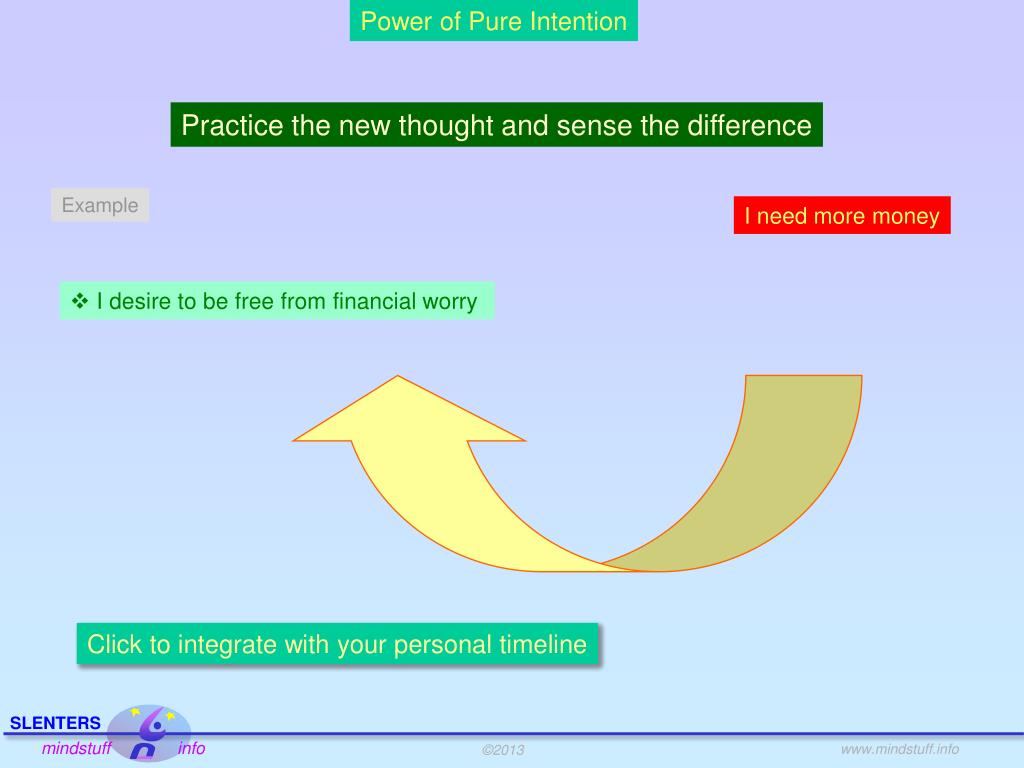 Power of Pure Intention

Practice the new thought and sense the difference

Example

I need more money

❖ I desire to be free from financial worry

Click to integrate with your personal timeline

SLENTERS
mindstuff info

©2013

www.mindstuff.info